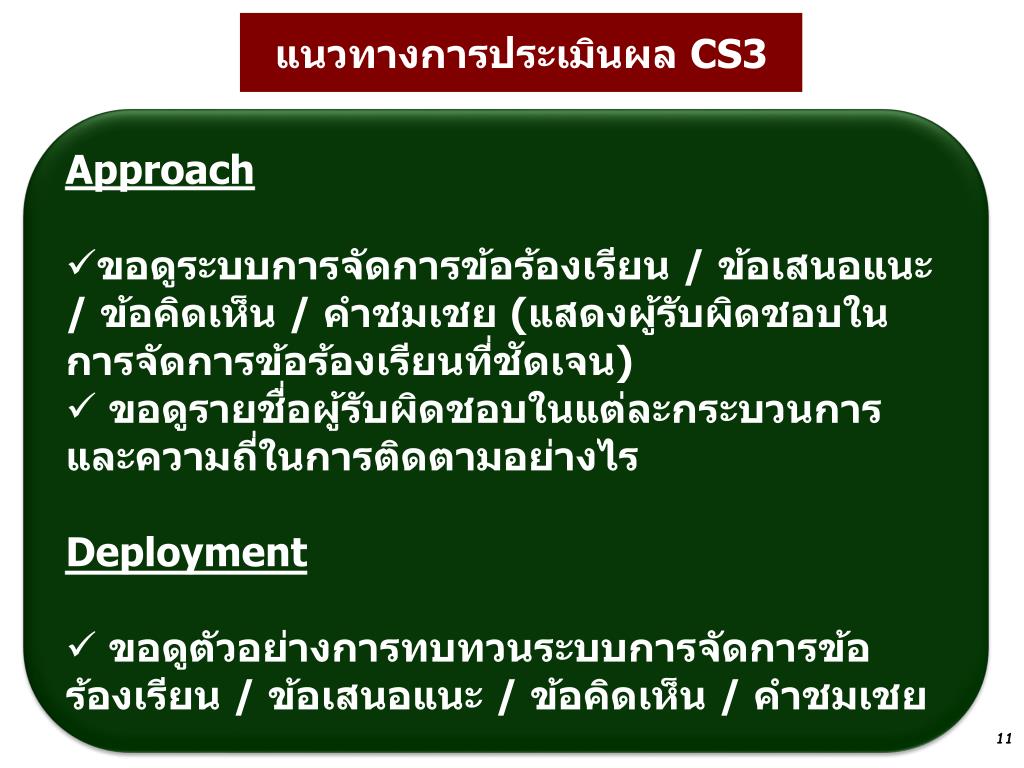 แนวทางการประเมินผล CS3

Approach

✓ขอดูระบบการจัดการข้อร้องเรียน / ข้อเสนอแนะ / ข้อคิดเห็น / คำชมเชย (แสดงผู้รับผิดชอบในการจัดการข้อร้องเรียนที่ชัดเจน)
✓ ขอดูรายชื่อผู้รับผิดชอบในแต่ละกระบวนการ และความถี่ในการติดตามอย่างไร

Deployment

✓ ขอดูตัวอย่างการทบทวนระบบการจัดการข้อร้องเรียน / ข้อเสนอแนะ / ข้อคิดเห็น / คำชมเชย

11